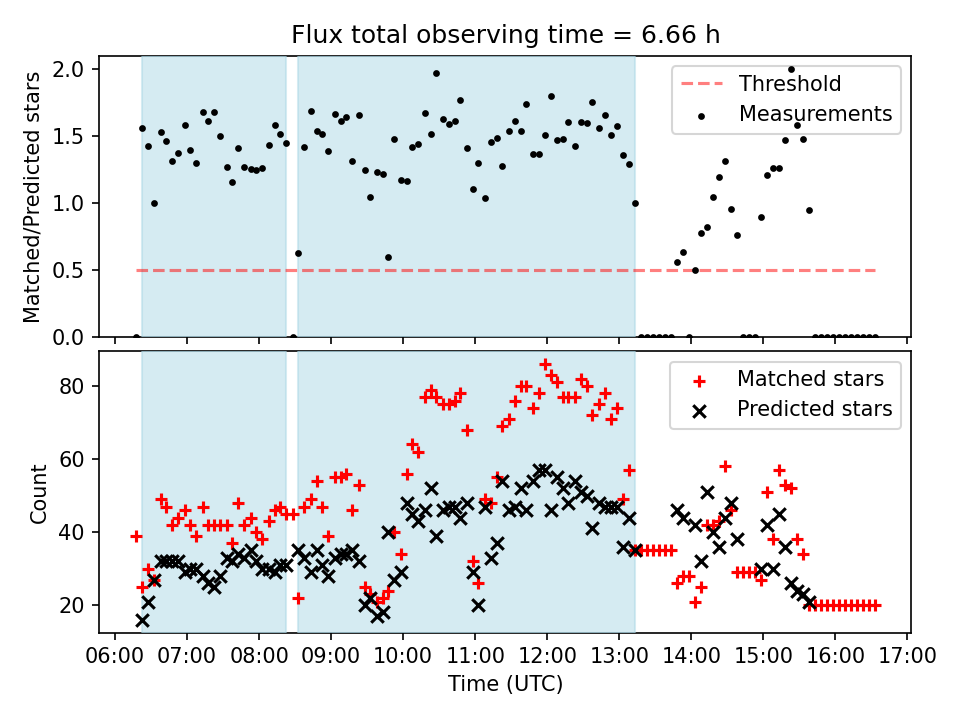 Flux total observing time = 6.66 h

Matched/Predicted stars

2.0
1.5
1.0
0.5
0.0

Threshold
Measurements

Count

80
60
40
20

Matched stars
Predicted stars

06:00 07:00 08:00 09:00 10:00 11:00 12:00 13:00 14:00 15:00 16:00 17:00

Time (UTC)